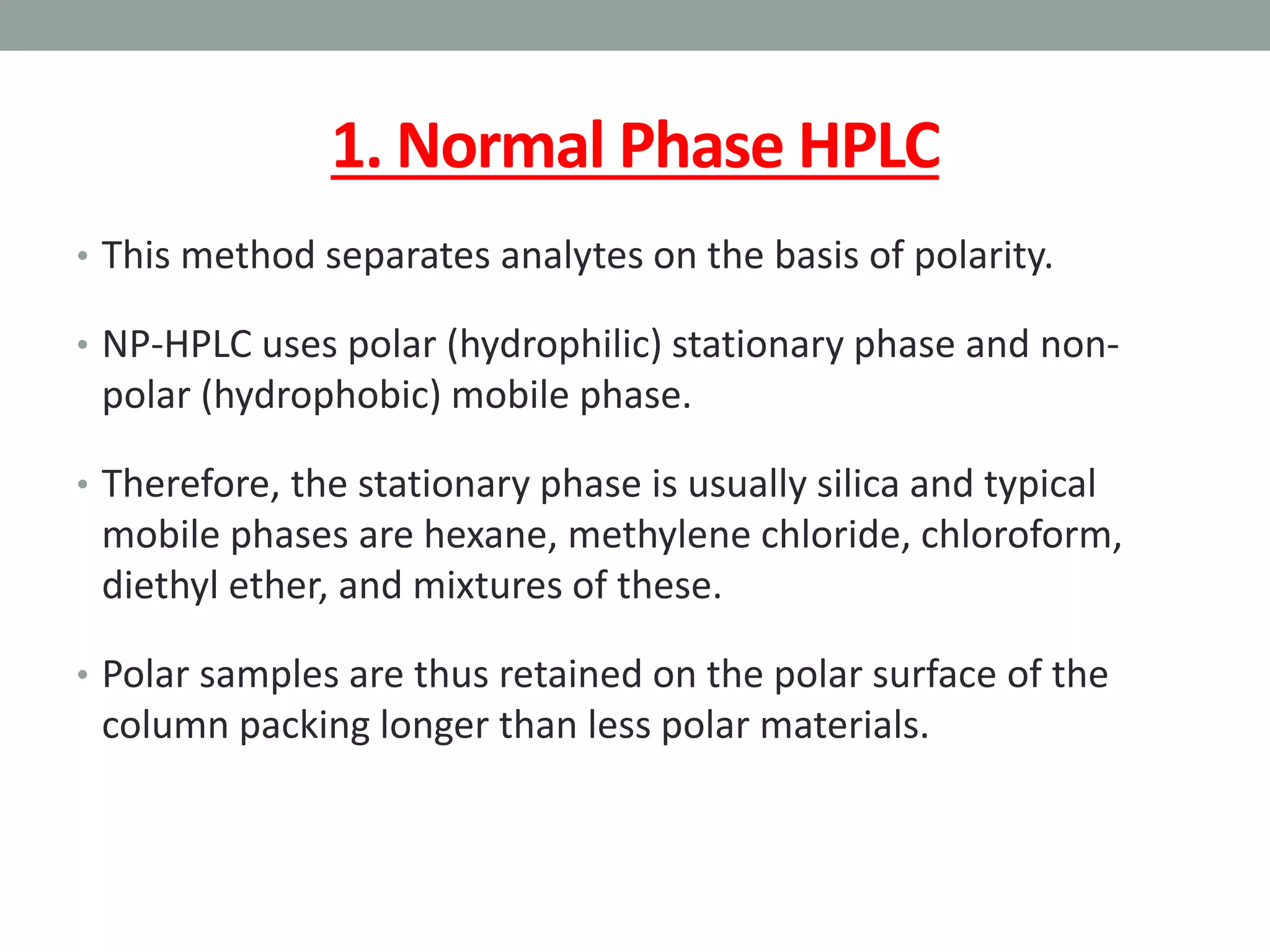 1. Normal Phase HPLC

• This method separates analytes on the basis of polarity.

• NP-HPLC uses polar (hydrophilic) stationary phase and non-polar (hydrophobic) mobile phase.

• Therefore, the stationary phase is usually silica and typical mobile phases are hexane, methylene chloride, chloroform, diethyl ether, and mixtures of these.

• Polar samples are thus retained on the polar surface of the column packing longer than less polar materials.